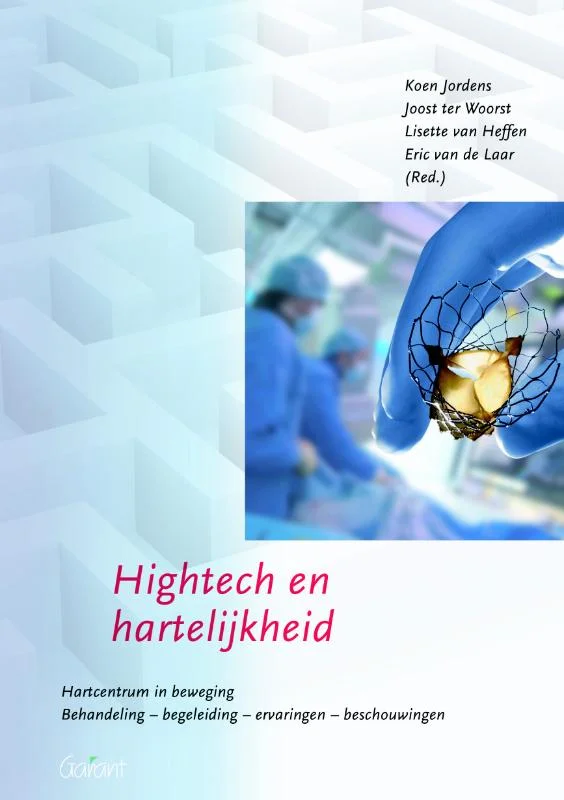 Koen Jordens
Joost ter Woorst
Lisette van Heffen
Eric van de Laar
(Red.)

Hightech en hartelijkheid

Hartcentrum in beweging
Behandeling – begeleiding – ervaringen – beschouwingen

Garant